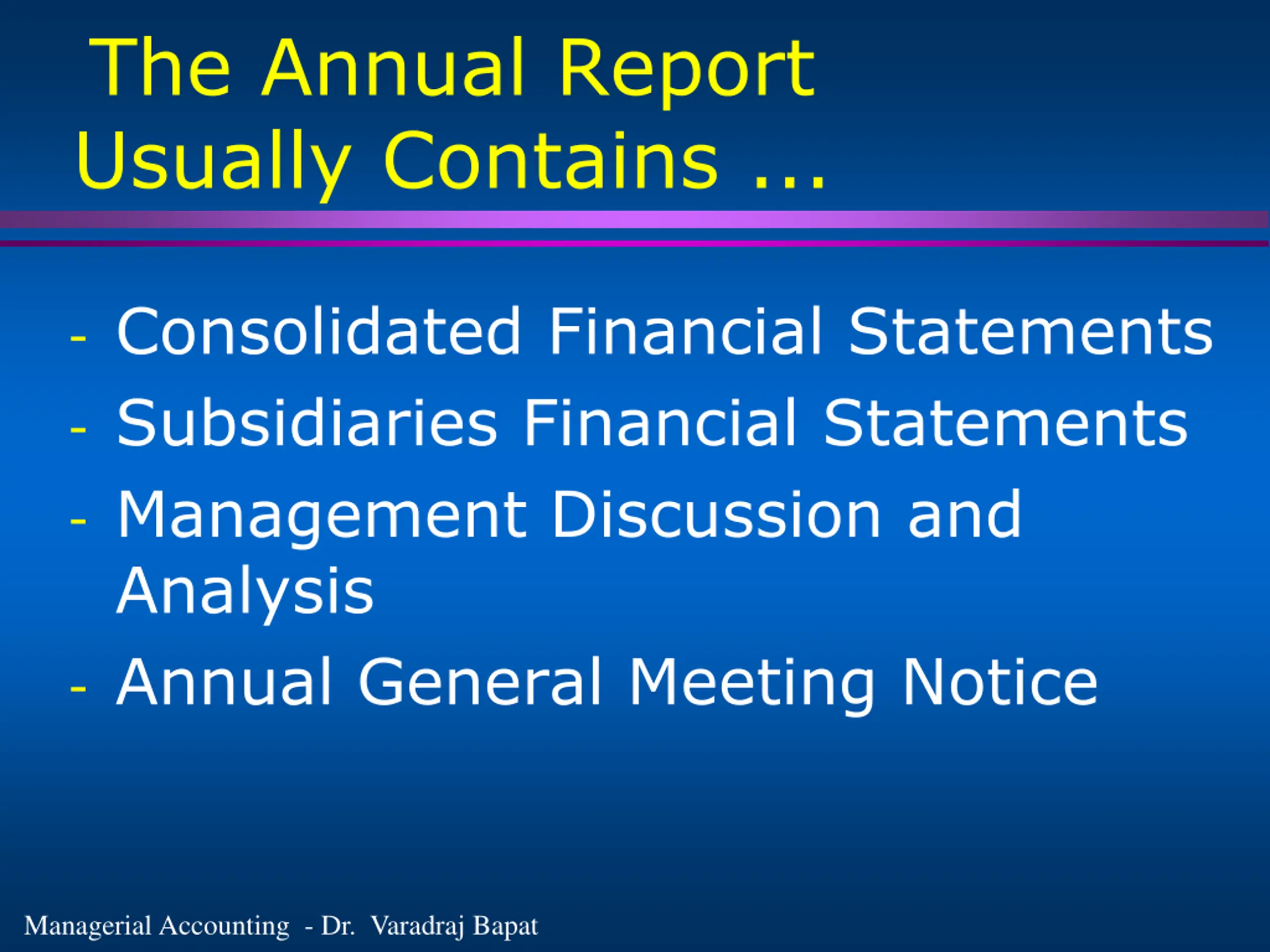 The Annual Report Usually Contains ...

- Consolidated Financial Statements
- Subsidiaries Financial Statements
- Management Discussion and Analysis
- Annual General Meeting Notice

Managerial Accounting - Dr. Varadraj Bapat